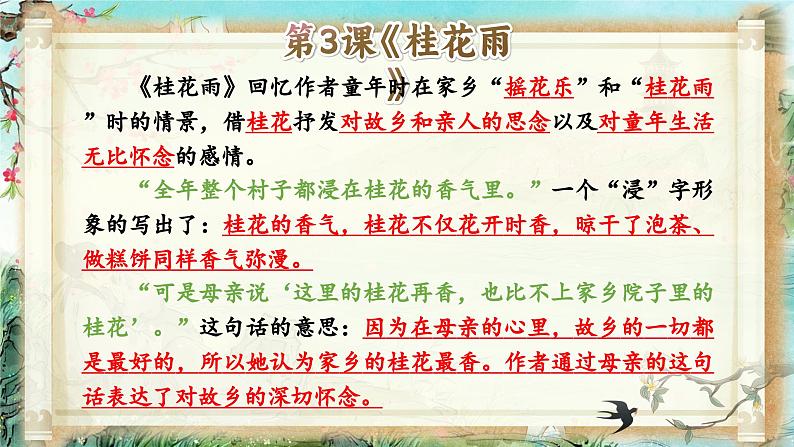 第3课《桂花雨》

《桂花雨》回忆作者童年时在家乡“摇花乐”和“桂花雨”时的情景，借桂花抒发对故乡和亲人的思念以及对童年生活无比怀念的感情。

“全年整个村子都浸在桂花的香气里。”一个“浸”字形象的写出了：桂花的香气，桂花不仅花开时香，晾干了泡茶、做糕饼同样香气弥漫。

“可是母亲说‘这里的桂花再香，也比不上家乡院子里的桂花’。”这句话的意思：因为在母亲的心里，故乡的一切都是最好的，所以她认为家乡的桂花最香。作者通过母亲的这句话表达了对故乡的深切怀念。